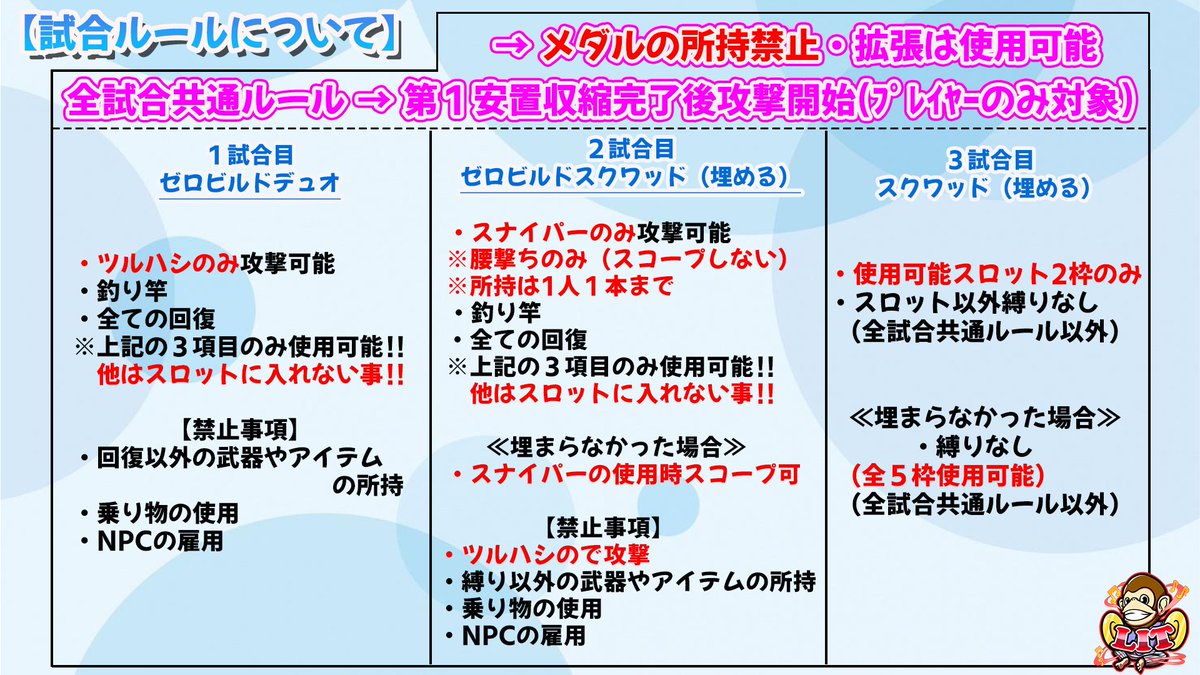 【試合ルールについて】

→ メダルの所持禁止・拡張は使用可能

全試合共通ルール → 第1安置収縮完了後攻撃開始(ﾌﾟﾚｲﾔｰのみ対象)

1試合目
ゼロビルドデュオ

・ツルハシのみ攻撃可能
・釣り竿
・全ての回復
※上記の3項目のみ使用可能!!
他はスロットに入れない事!!

【禁止事項】
・回復以外の武器やアイテムの所持
・乗り物の使用
・NPCの雇用

2試合目
ゼロビルドスクワッド（埋める）

・スナイパーのみ攻撃可能
※腰撃ちのみ（スコープしない）
※所持は1人1本まで
・釣り竿
・全ての回復
※上記の3項目のみ使用可能!!
他はスロットに入れない事!!

≪埋まらなかった場合≫
・スナイパーの使用時スコープ可

【禁止事項】
・ツルハシので攻撃
・縛り以外の武器やアイテムの所持
・乗り物の使用
・NPCの雇用

3試合目
スクワッド（埋める）

・使用可能スロット2枠のみ
・スロット以外縛りなし
（全試合共通ルール以外）

≪埋まらなかった場合≫
・縛りなし
（全5枠使用可能）
（全試合共通ルール以外）